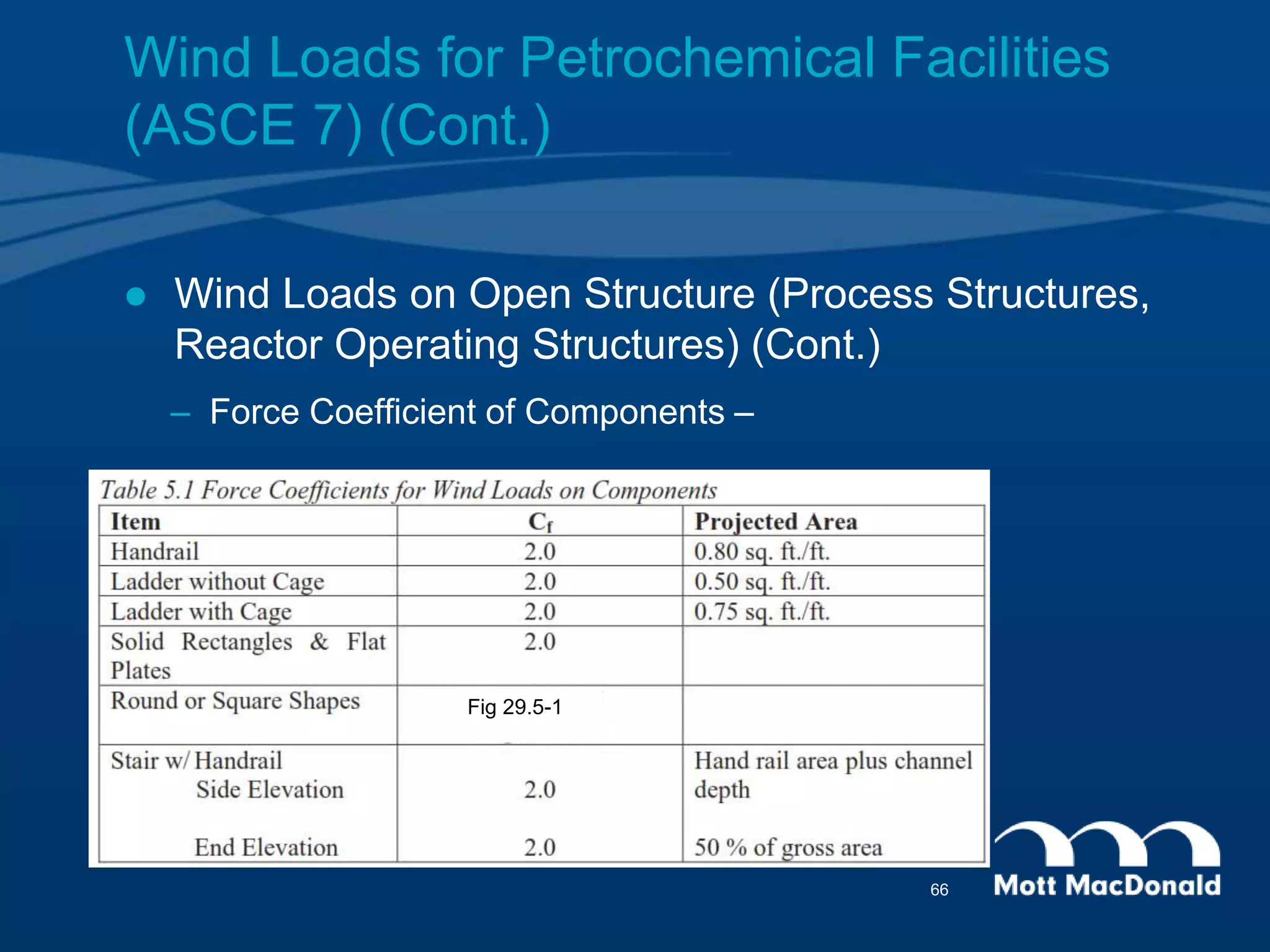 Wind Loads for Petrochemical Facilities (ASCE 7) (Cont.)

● Wind Loads on Open Structure (Process Structures, Reactor Operating Structures) (Cont.)

– Force Coefficient of Components –

Table 5.1 Force Coefficients for Wind Loads on Components

| Item | $C_f$ | Projected Area |
|---|---|---|
| Handrail | 2.0 | 0.80 sq. ft./ft. |
| Ladder without Cage | 2.0 | 0.50 sq. ft./ft. |
| Ladder with Cage | 2.0 | 0.75 sq. ft./ft. |
| Solid Rectangles & Flat Plates | 2.0 | |
| Round or Square Shapes | Fig 29.5-1 | |
| Stair w/ Handrail Side Elevation End Elevation | 2.0 2.0 | Hand rail area plus channel depth 50 % of gross area |

66

Mott MacDonald